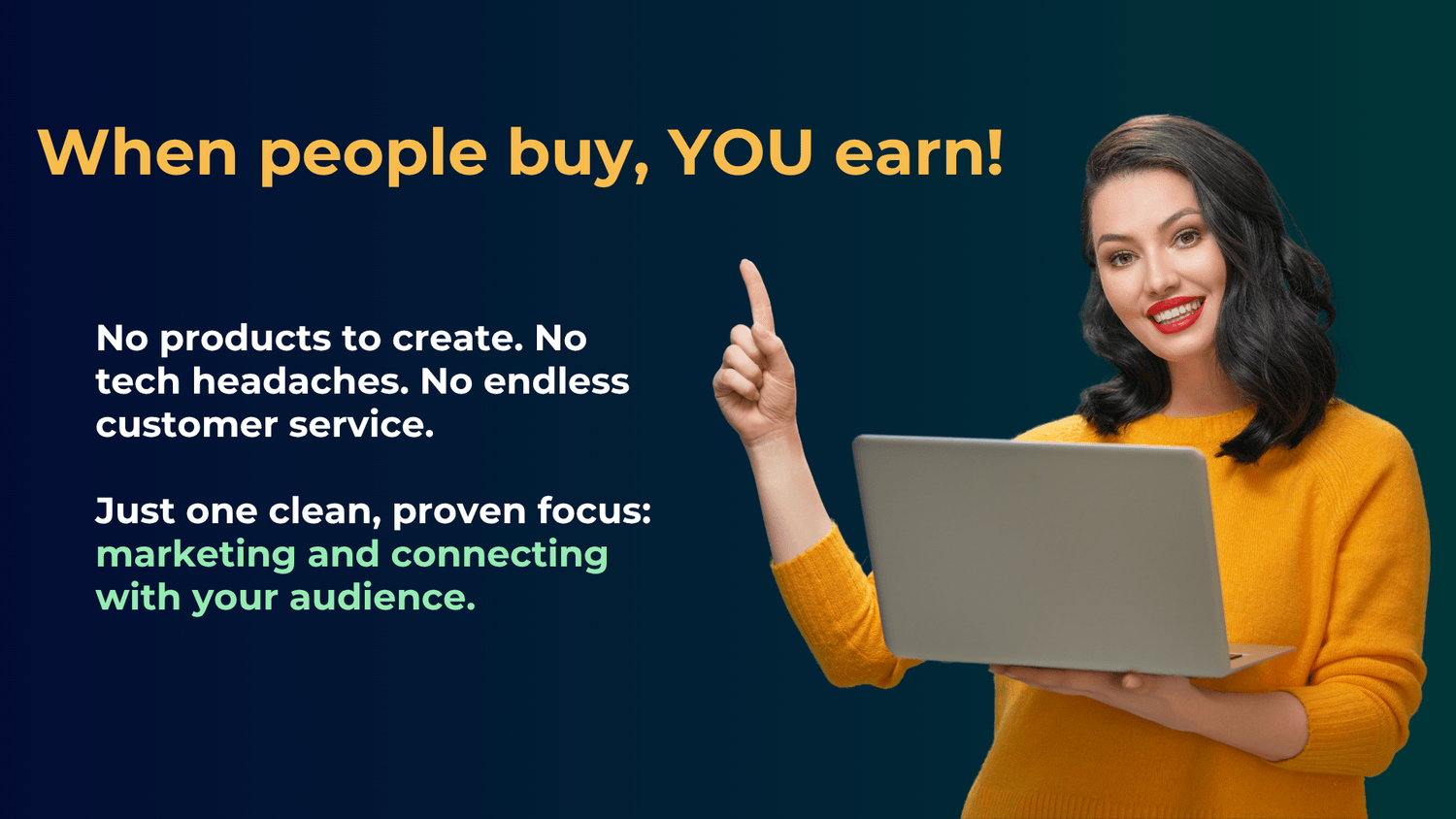 When people buy, YOU earn!

No products to create. No tech headaches. No endless customer service.

Just one clean, proven focus: marketing and connecting with your audience.